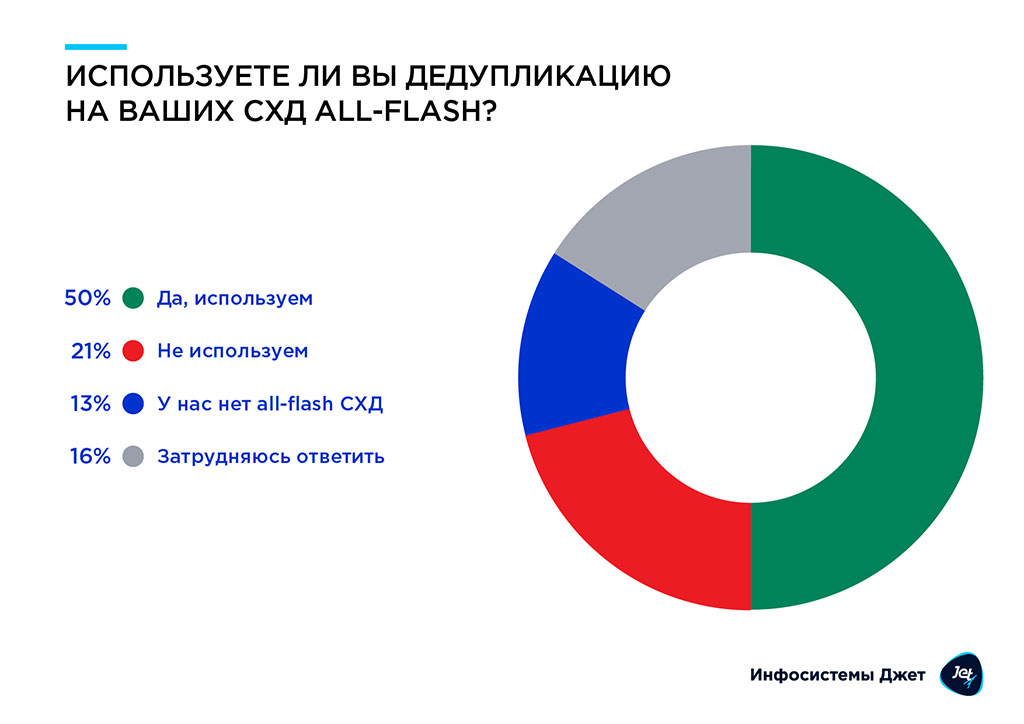 ИСПОЛЬЗУЕТЕ ЛИ ВЫ ДЕДУПЛИКАЦИЮ НА ВАШИХ СХД ALL-FLASH?

50% Да, используем

21% Не используем

13% У нас нет all-flash СХД

16% Затрудняюсь ответить

Инфосистемы Джет

Jet